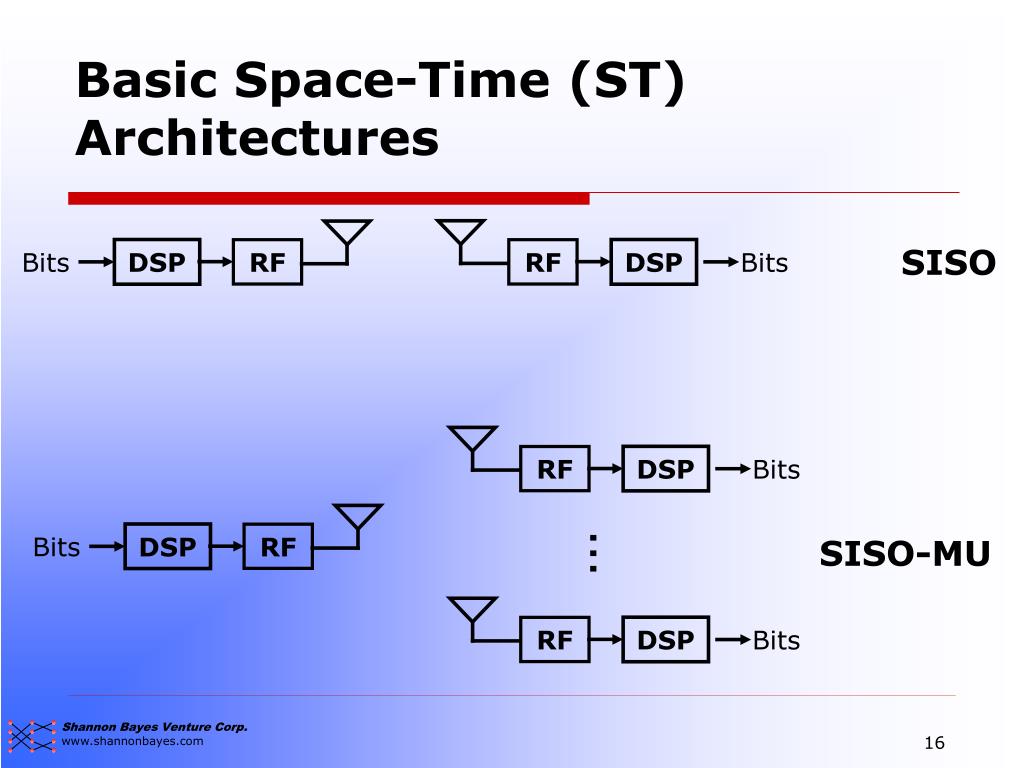 Basic Space-Time (ST) Architectures

Bits DSP RF

RF DSP Bits

SISO

RF DSP Bits

Bits DSP RF

⋮

SISO-MU

RF DSP Bits

Shannon Bayes Venture Corp.
www.shannonbayes.com

16